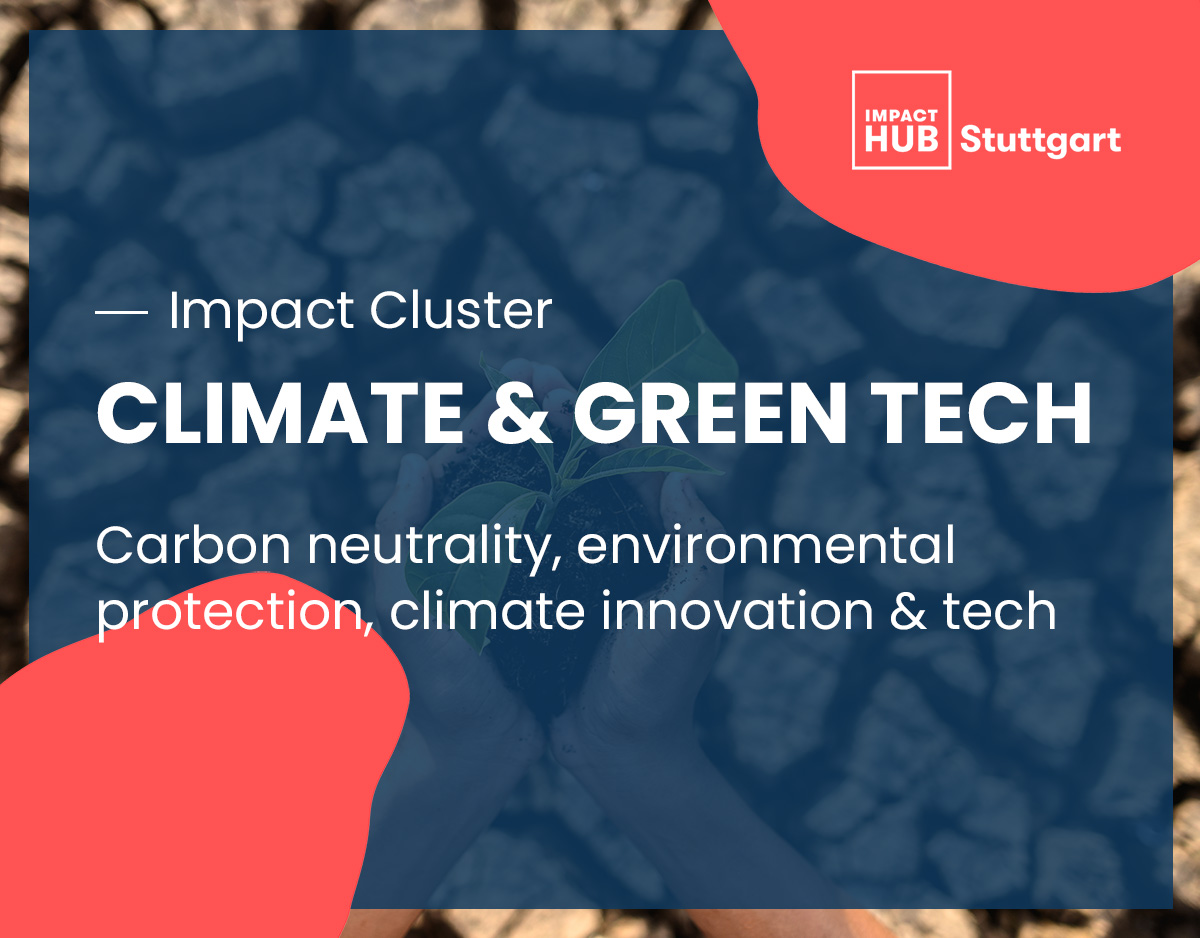 IMPACT HUB Stuttgart

— Impact Cluster

CLIMATE & GREEN TECH

Carbon neutrality, environmental protection, climate innovation & tech